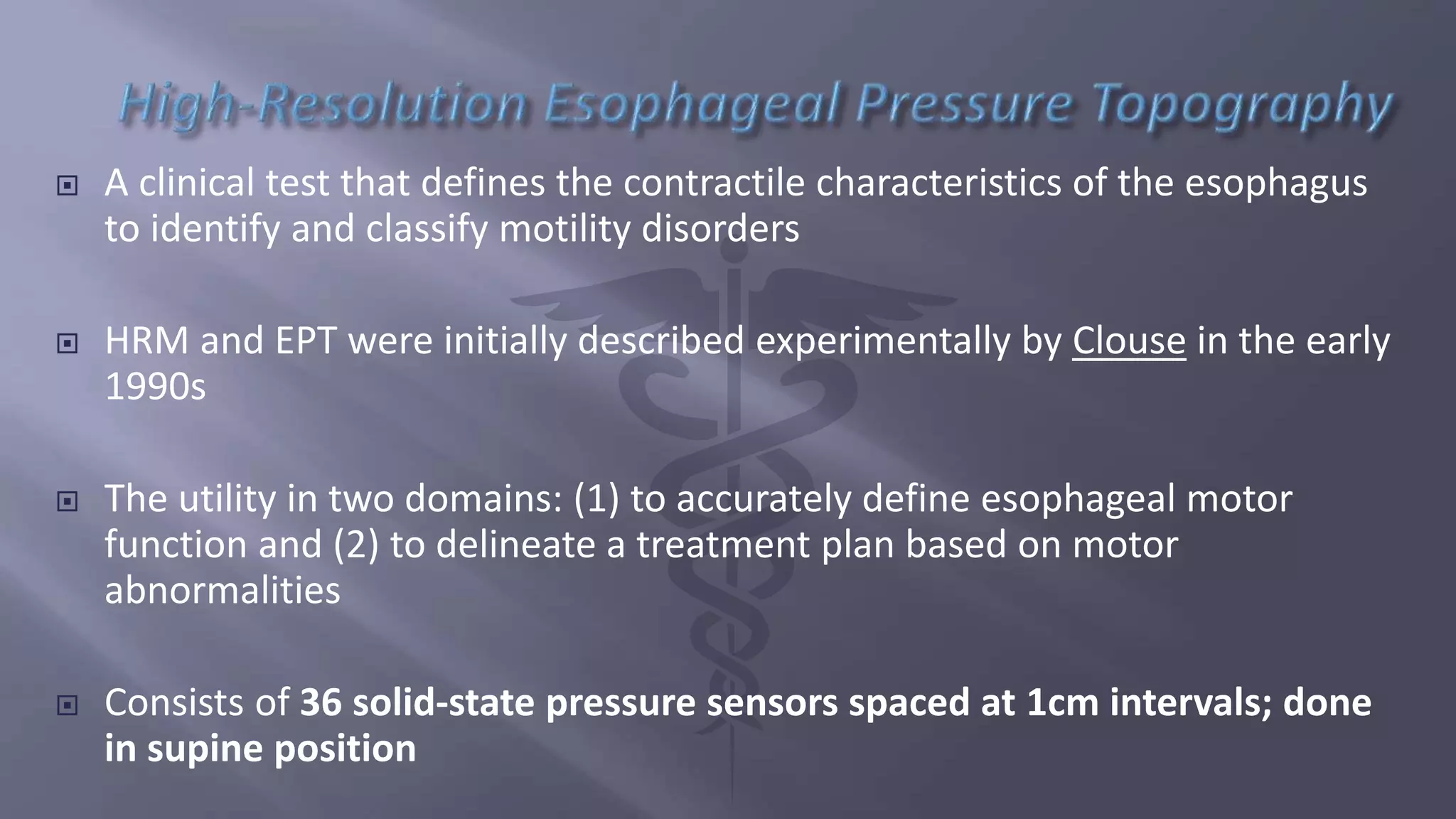 High-Resolution Esophageal Pressure Topography

A clinical test that defines the contractile characteristics of the esophagus to identify and classify motility disorders

HRM and EPT were initially described experimentally by Clouse in the early 1990s

The utility in two domains: (1) to accurately define esophageal motor function and (2) to delineate a treatment plan based on motor abnormalities

Consists of 36 solid-state pressure sensors spaced at 1cm intervals; done in supine position